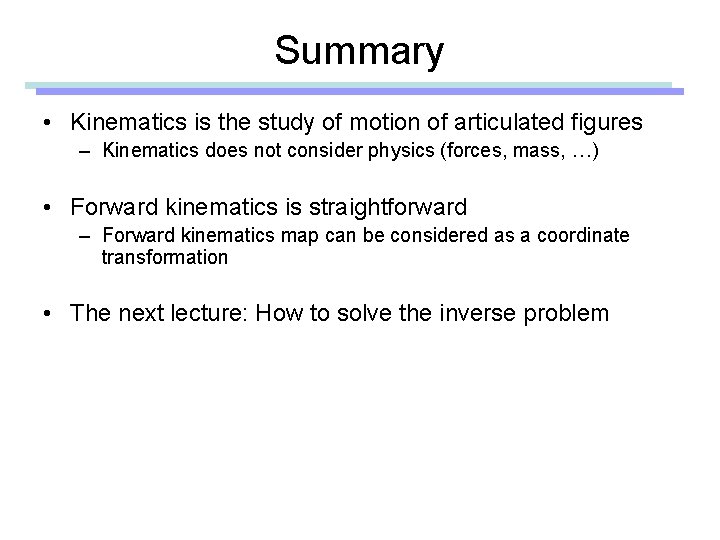 Summary

• Kinematics is the study of motion of articulated figures
– Kinematics does not consider physics (forces, mass, …)

• Forward kinematics is straightforward
– Forward kinematics map can be considered as a coordinate transformation

• The next lecture: How to solve the inverse problem